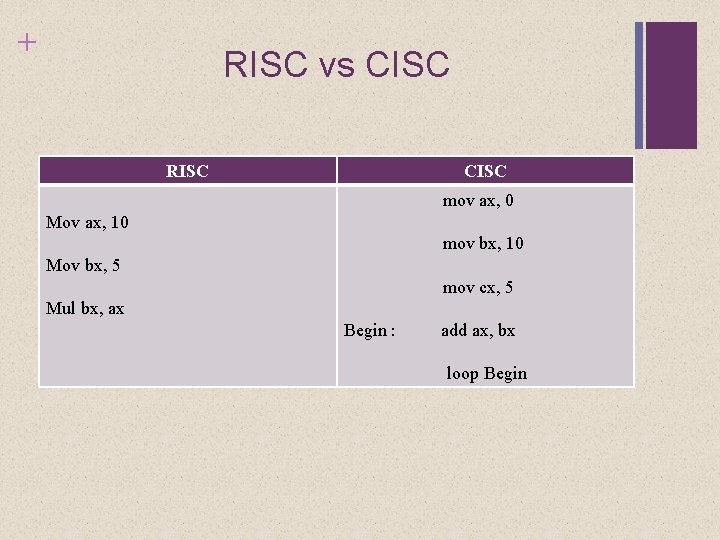 +

RISC vs CISC

| RISC | CISC |
|---|---|
| Mov ax, 10<br><br>Mov bx, 5<br><br>Mul bx, ax | mov ax, 0<br><br>mov bx, 10<br><br>mov cx, 5<br><br>Begin : add ax, bx<br><br>loop Begin |